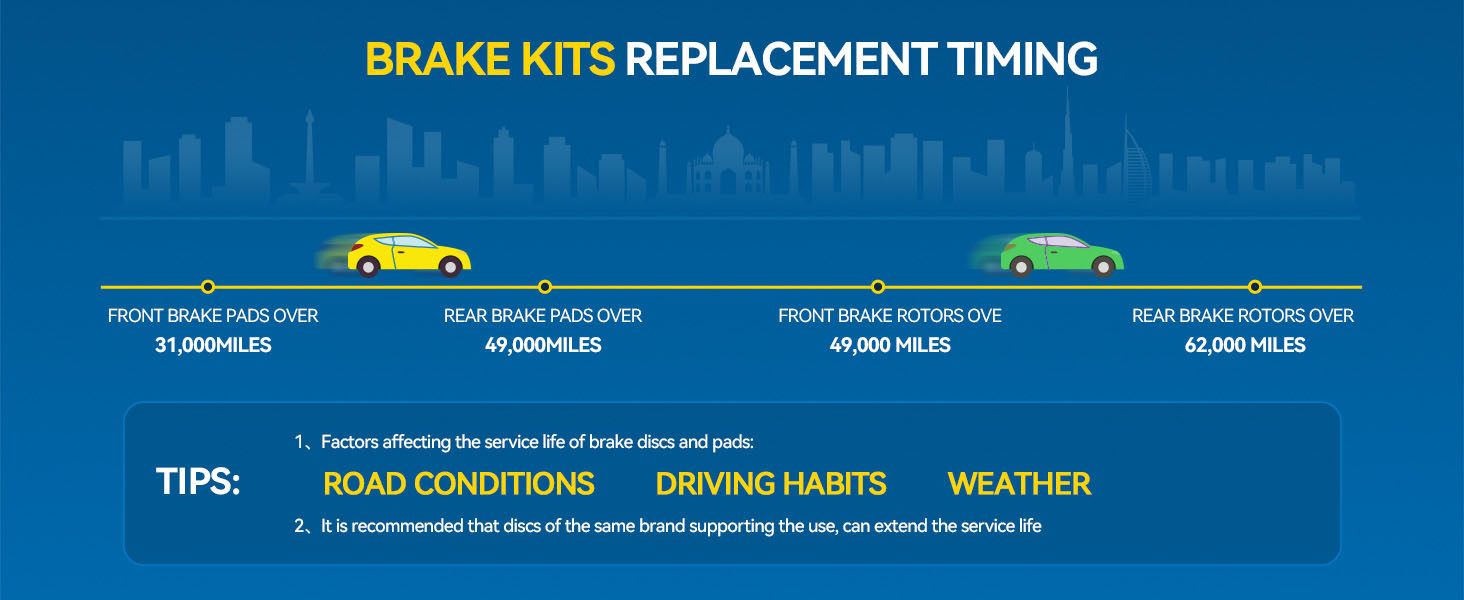 BRAKE KITS REPLACEMENT TIMING

FRONT BRAKE PADS OVER
31,000MILES

REAR BRAKE PADS OVER
49,000MILES

FRONT BRAKE ROTORS OVE
49,000 MILES

REAR BRAKE ROTORS OVER
62,000 MILES

TIPS:

1、Factors affecting the service life of brake discs and pads:

ROAD CONDITIONS DRIVING HABITS WEATHER

2、It is recommended that discs of the same brand supporting the use, can extend the service life